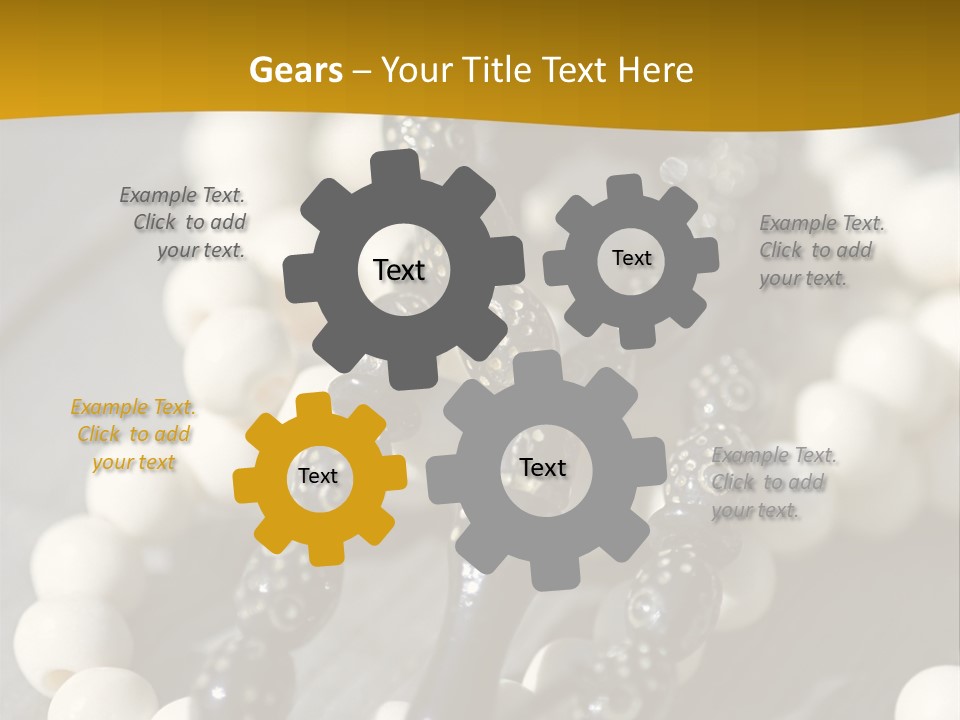 Gears – Your Title Text Here

Example Text. Click to add your text.

Text

Text

Example Text. Click to add your text.

Example Text. Click to add your text

Text

Text

Example Text. Click to add your text.